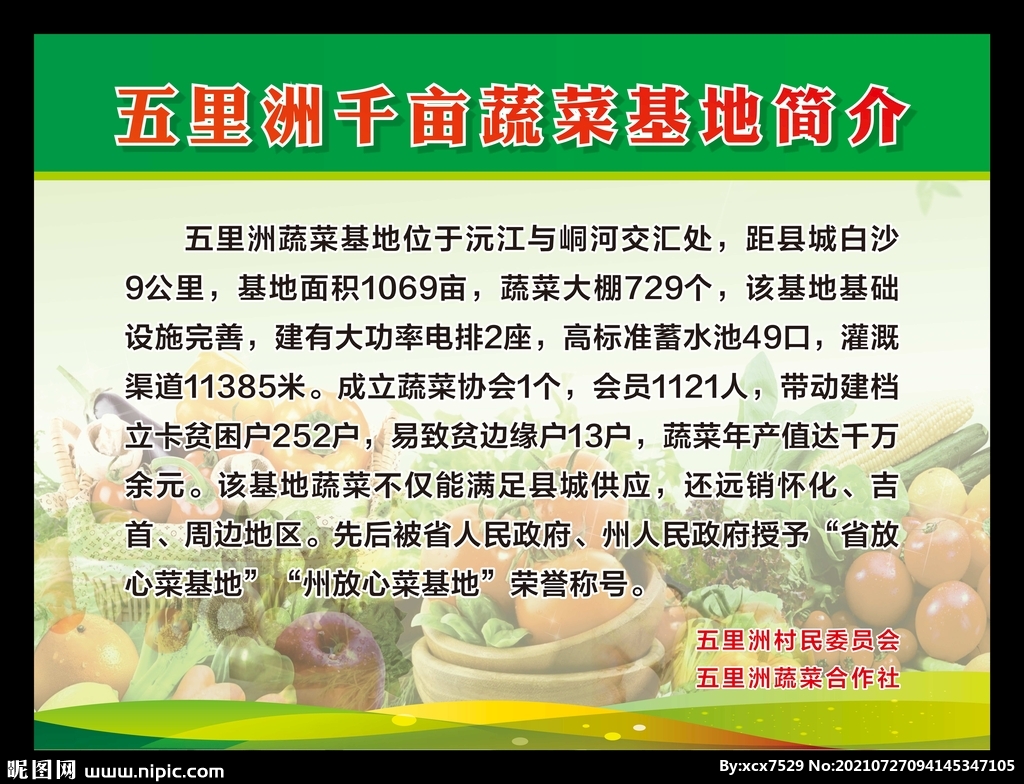 五里洲千亩蔬菜基地简介

五里洲蔬菜基地位于沅江与峒河交汇处，距县城白沙9公里，基地面积1069亩，蔬菜大棚729个，该基地基础设施完善，建有大功率电排2座，高标准蓄水池49口，灌溉渠道11385米。成立蔬菜协会1个，会员1121人，带动建档立卡贫困户252户，易致贫边缘户13户，蔬菜年产值达千万余元。该基地蔬菜不仅能满足县城供应，还远销怀化、吉首、周边地区。先后被省人民政府、州人民政府授予“省放心菜基地”“州放心菜基地”荣誉称号。

五里洲村民委员会
五里洲蔬菜合作社

昵图网 www.nipic.com
By:xcx7529 No:20210727094145347105